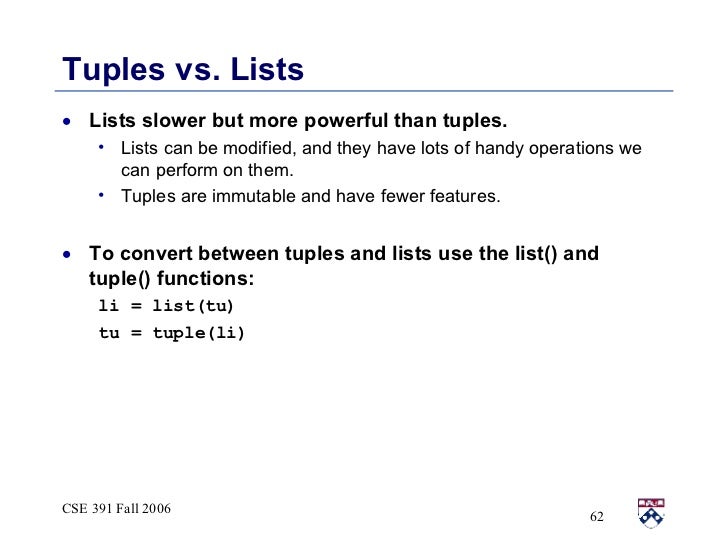 Tuples vs. Lists

• Lists slower but more powerful than tuples.
  • Lists can be modified, and they have lots of handy operations we can perform on them.
  • Tuples are immutable and have fewer features.

• To convert between tuples and lists use the list() and tuple() functions:
  li = list(tu)
  tu = tuple(li)

CSE 391 Fall 2006

62